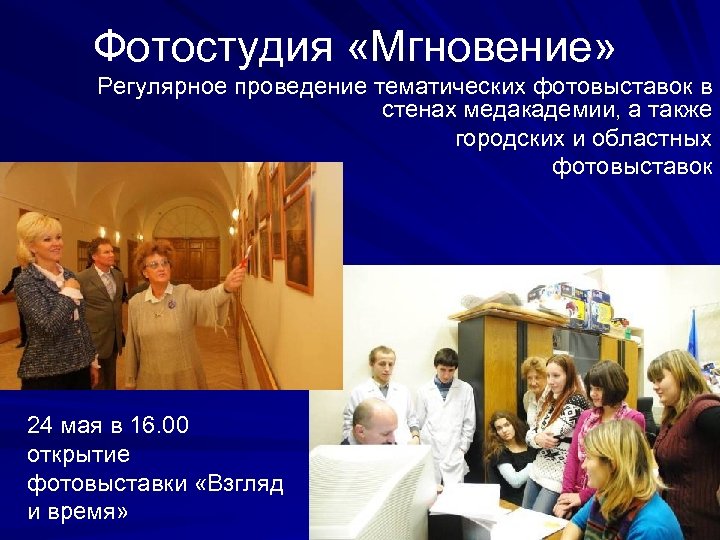 Фотостудия «Мгновение»

Регулярное проведение тематических фотовыставок в стенах медакадемии, а также городских и областных фотовыставок

24 мая в 16.00 открытие фотовыставки «Взгляд и время»